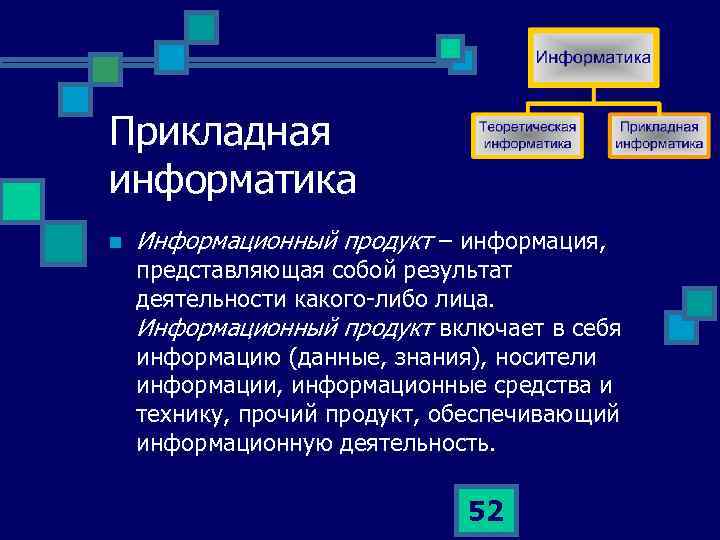 Информатика

Теоретическая информатика

Прикладная информатика

Прикладная информатика

Информационный продукт – информация, представляющая собой результат деятельности какого-либо лица. Информационный продукт включает в себя информацию (данные, знания), носители информации, информационные средства и технику, прочий продукт, обеспечивающий информационную деятельность.

52